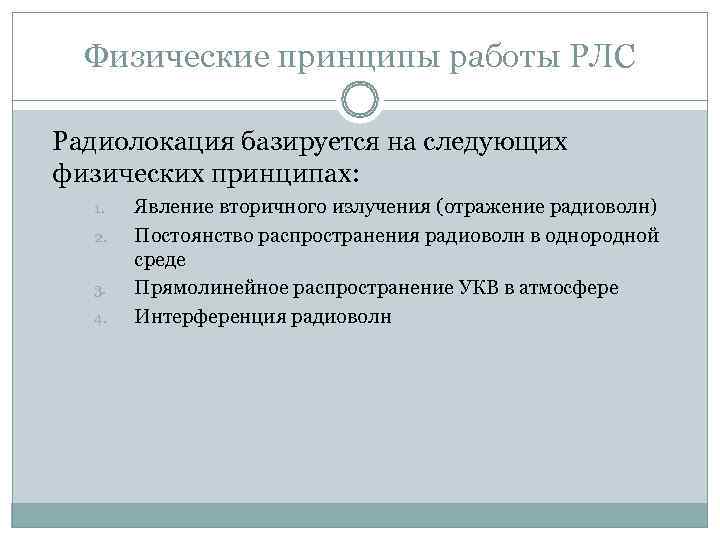 Физические принципы работы РЛС

Радиолокация базируется на следующих физических принципах:

1. Явление вторичного излучения (отражение радиоволн)
2. Постоянство распространения радиоволн в однородной среде
3. Прямолинейное распространение УКВ в атмосфере
4. Интерференция радиоволн